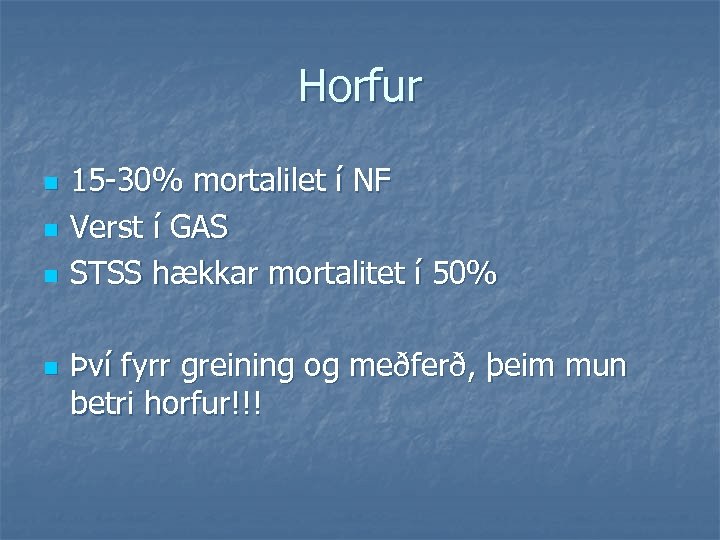 Horfur

- 15-30% mortalilet í NF
- Verst í GAS
- STSS hækkar mortalitet í 50%

- Því fyrr greining og meðferð, þeim mun betri horfur!!!